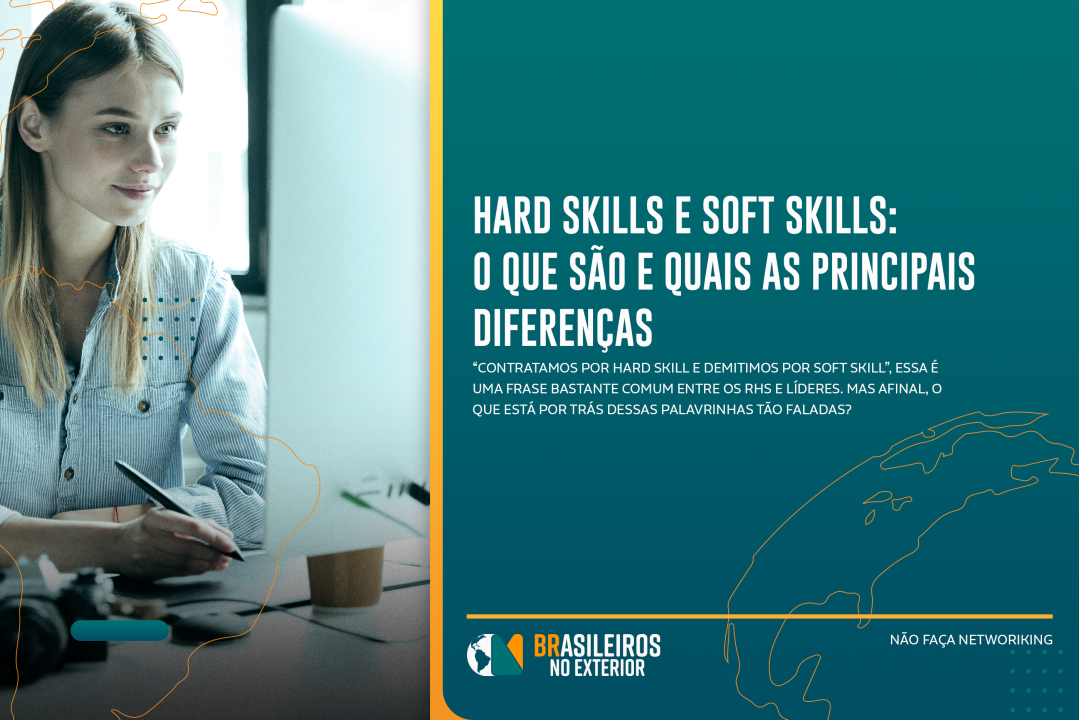 HARD SKILLS E SOFT SKILLS: O QUE SÃO E QUAIS AS PRINCIPAIS DIFERENÇAS

"CONTRATAMOS POR HARD SKILL E DEMITIMOS POR SOFT SKILL", ESSA É UMA FRASE BASTANTE COMUM ENTRE OS RHS E LÍDERES. MAS AFINAL, O QUE ESTÁ POR TRÁS DESSAS PALAVRINHAS TÃO FALADAS?

BRASILEIROS NO EXTERIOR

NÃO FAÇA NETWORIKING